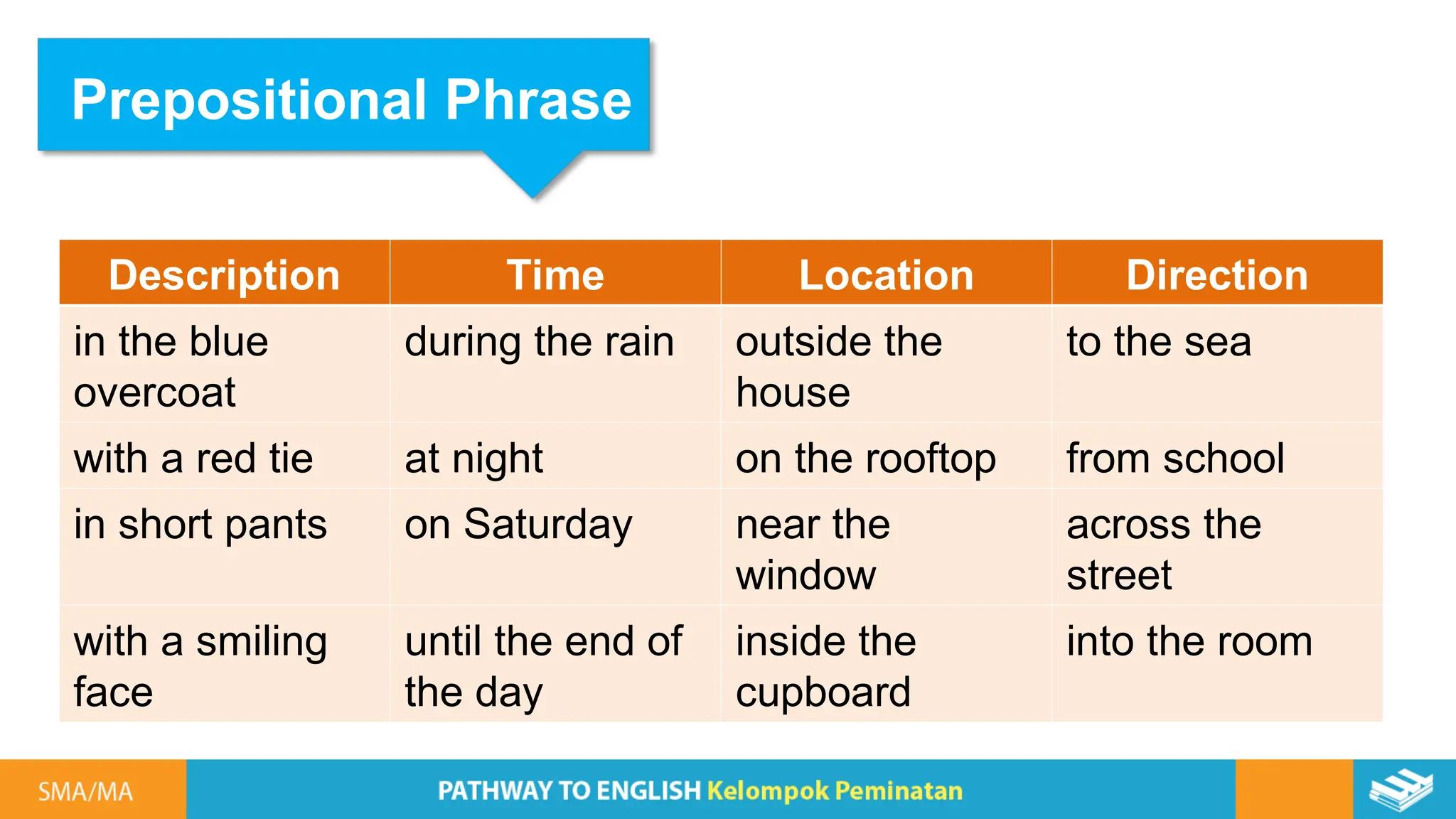 Prepositional Phrase

| Description | Time | Location | Direction |
|---|---|---|---|
| in the blue overcoat | during the rain | outside the house | to the sea |
| with a red tie | at night | on the rooftop | from school |
| in short pants | on Saturday | near the window | across the street |
| with a smiling face | until the end of the day | inside the cupboard | into the room |

SMA/MA

PATHWAY TO ENGLISH Kelompok Peminatan